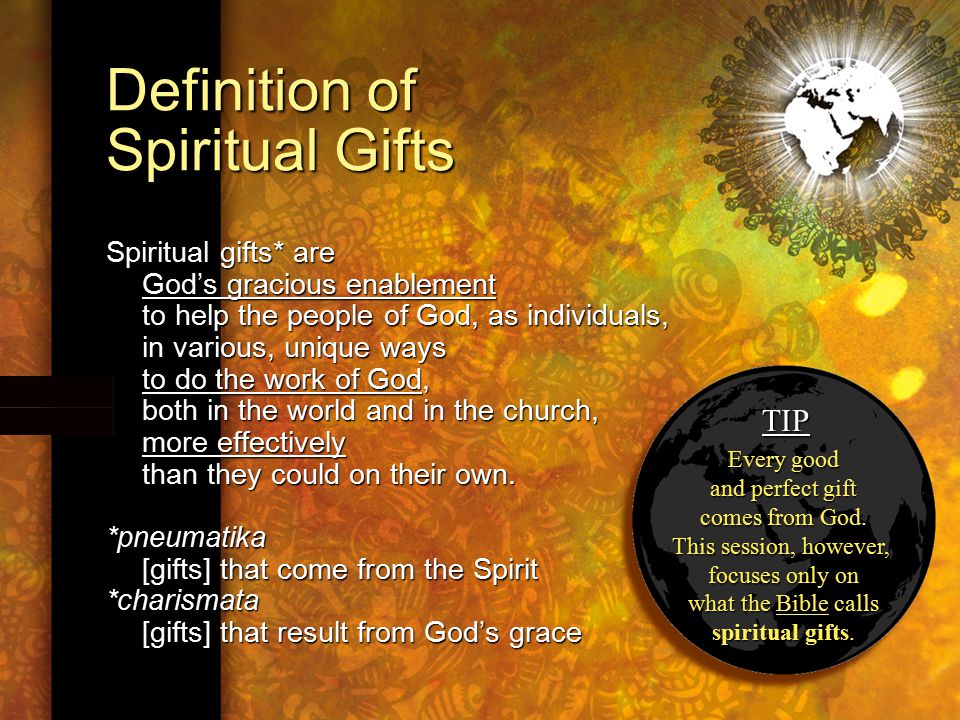 Definition of Spiritual Gifts

Spiritual gifts* are
God's gracious enablement
to help the people of God, as individuals,
in various, unique ways
to do the work of God,
both in the world and in the church,
more effectively
than they could on their own.

*pneumatika
[gifts] that come from the Spirit
*charismata
[gifts] that result from God's grace

TIP

Every good and perfect gift comes from God. This session, however, focuses only on what the Bible calls spiritual gifts.